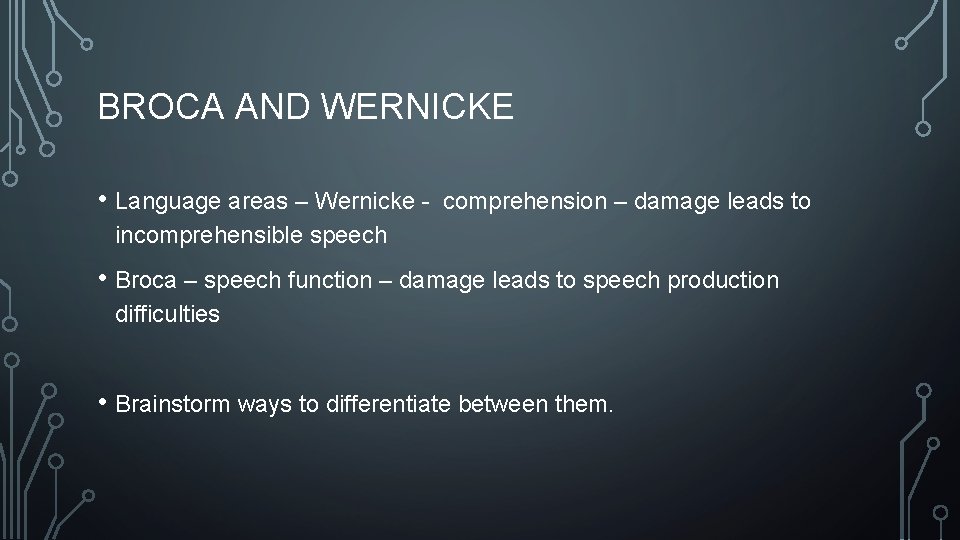 BROCA AND WERNICKE

• Language areas – Wernicke - comprehension – damage leads to incomprehensible speech

• Broca – speech function – damage leads to speech production difficulties

• Brainstorm ways to differentiate between them.